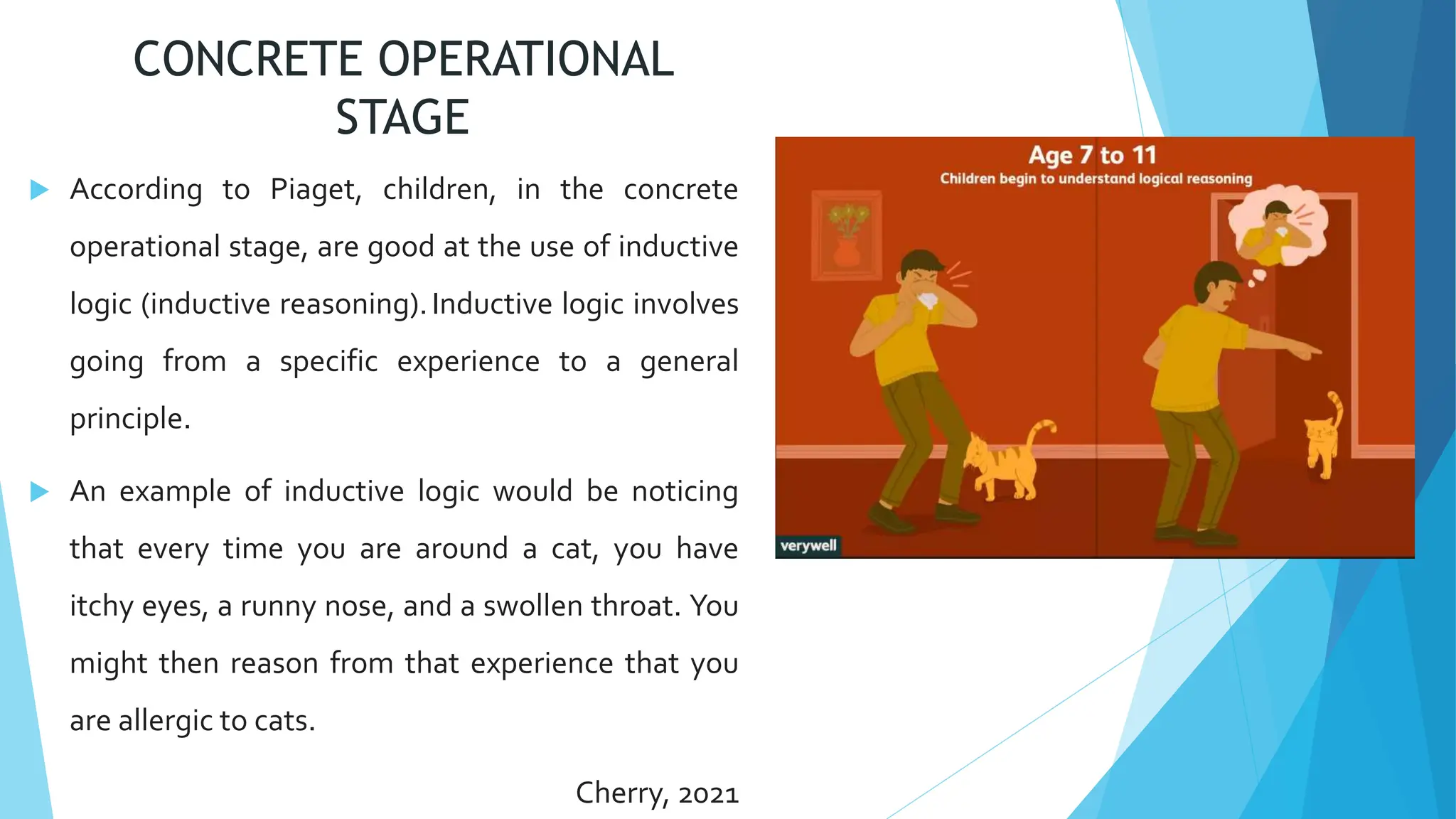 CONCRETE OPERATIONAL STAGE

According to Piaget, children, in the concrete operational stage, are good at the use of inductive logic (inductive reasoning). Inductive logic involves going from a specific experience to a general principle.

An example of inductive logic would be noticing that every time you are around a cat, you have itchy eyes, a runny nose, and a swollen throat. You might then reason from that experience that you are allergic to cats.

Cherry, 2021

Age 7 to 11
Children begin to understand logical reasoning

verywell